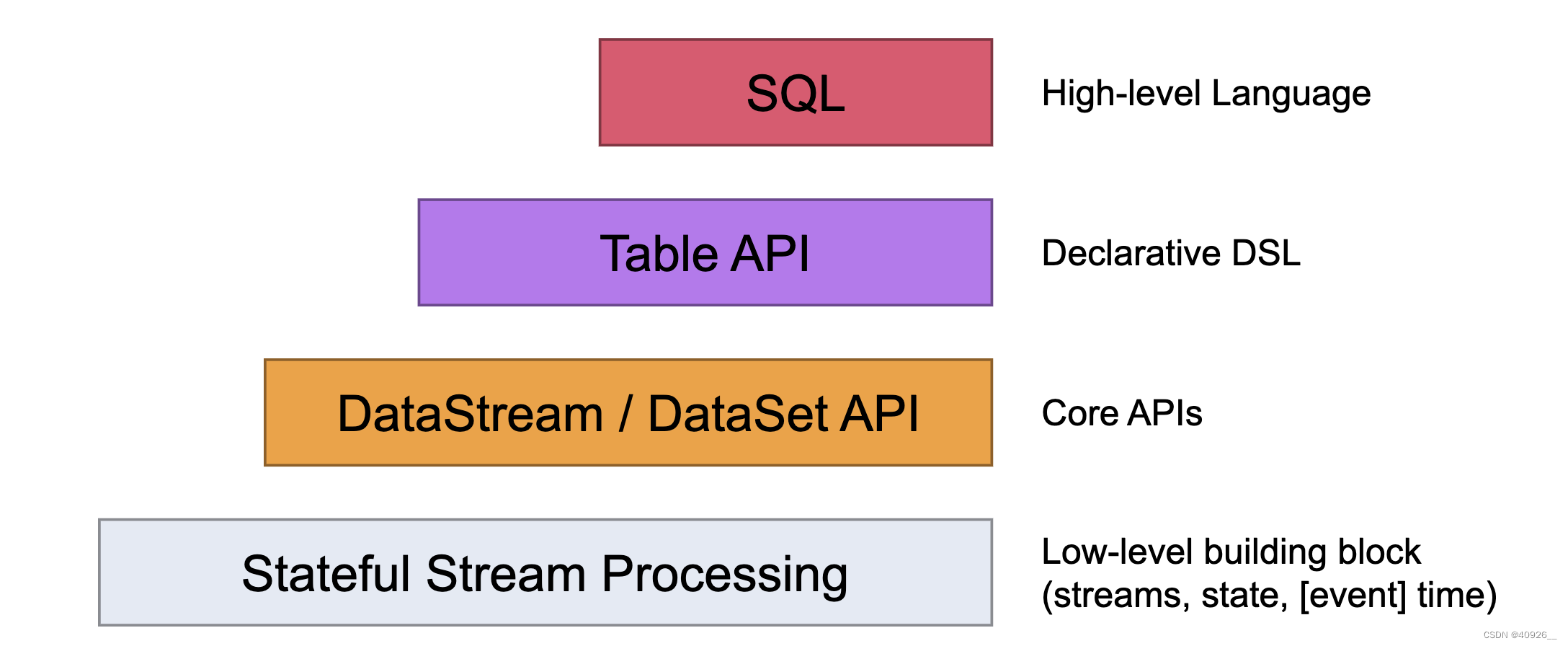 SQL

High-level Language

Table API

Declarative DSL

DataStream / DataSet API

Core APIs

Stateful Stream Processing

Low-level building block (streams, state, [event] time)

CSDN @40926__